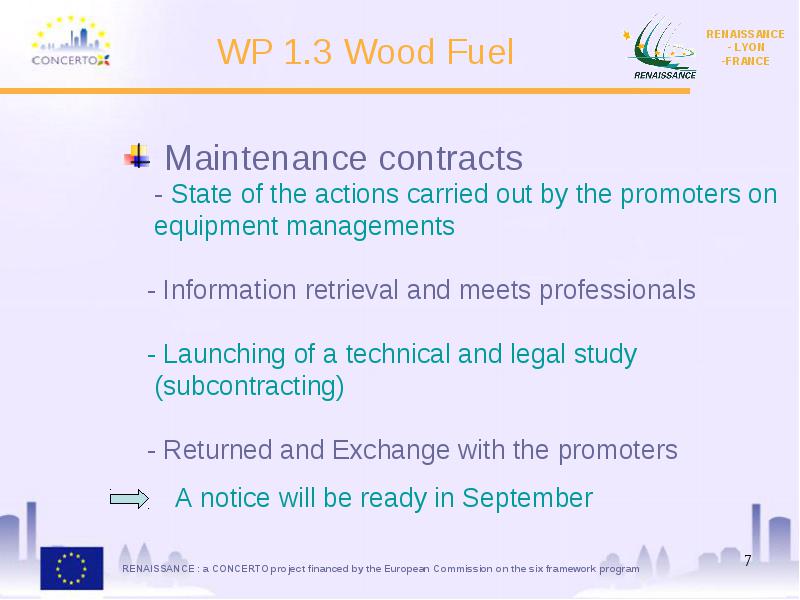 CONCERTO

WP 1.3 Wood Fuel

RENAISSANCE

RENAISSANCE - LYON -FRANCE

Maintenance contracts

- State of the actions carried out by the promoters on equipment managements

- Information retrieval and meets professionals

- Launching of a technical and legal study (subcontracting)

- Returned and Exchange with the promoters

A notice will be ready in September

RENAISSANCE : a CONCERTO project financed by the European Commission on the six framework program

7